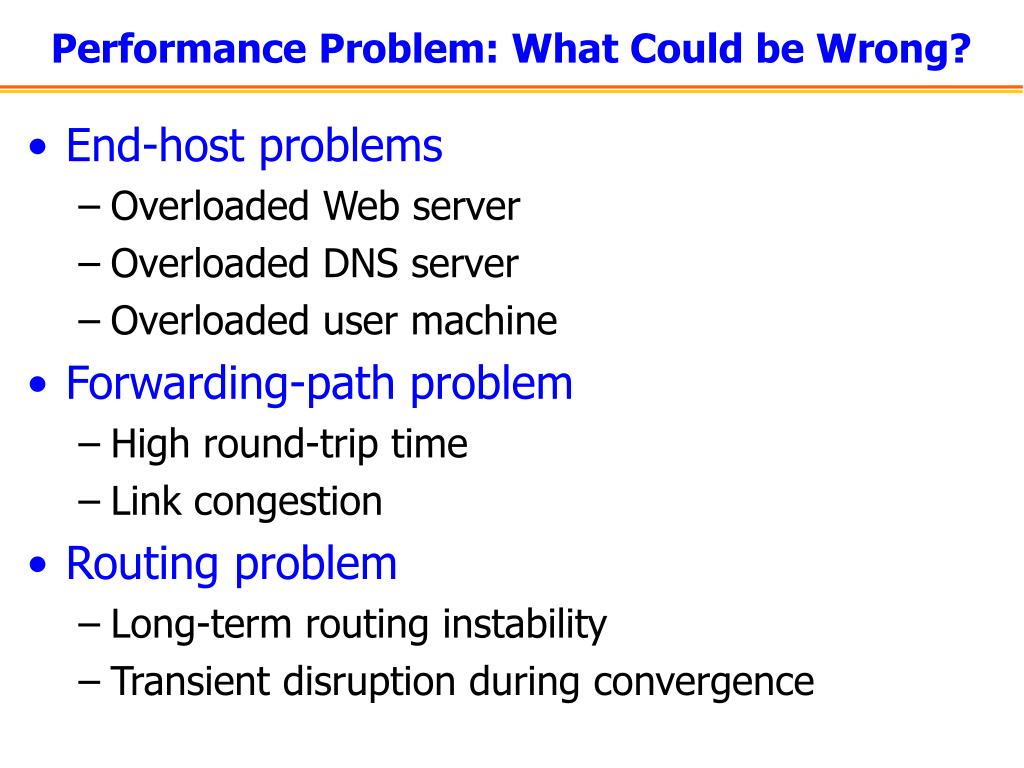 Performance Problem: What Could be Wrong?

• End-host problems
– Overloaded Web server
– Overloaded DNS server
– Overloaded user machine

• Forwarding-path problem
– High round-trip time
– Link congestion

• Routing problem
– Long-term routing instability
– Transient disruption during convergence